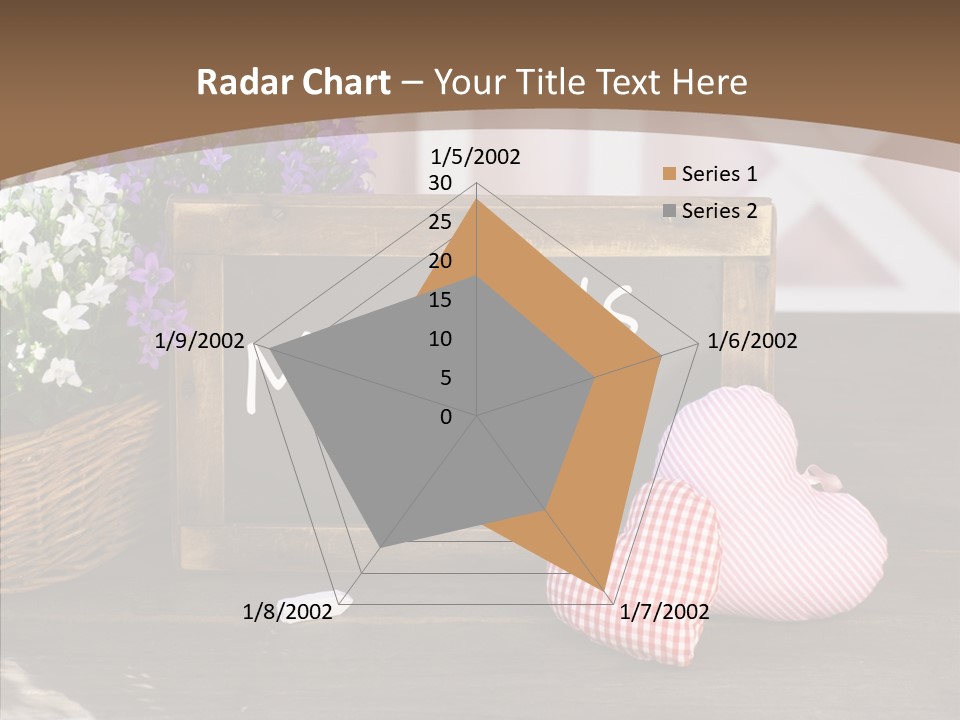 Radar Chart – Your Title Text Here

1/5/2002
1/6/2002
1/7/2002
1/8/2002
1/9/2002

30
25
20
15
10
5
0

Series 1
Series 2